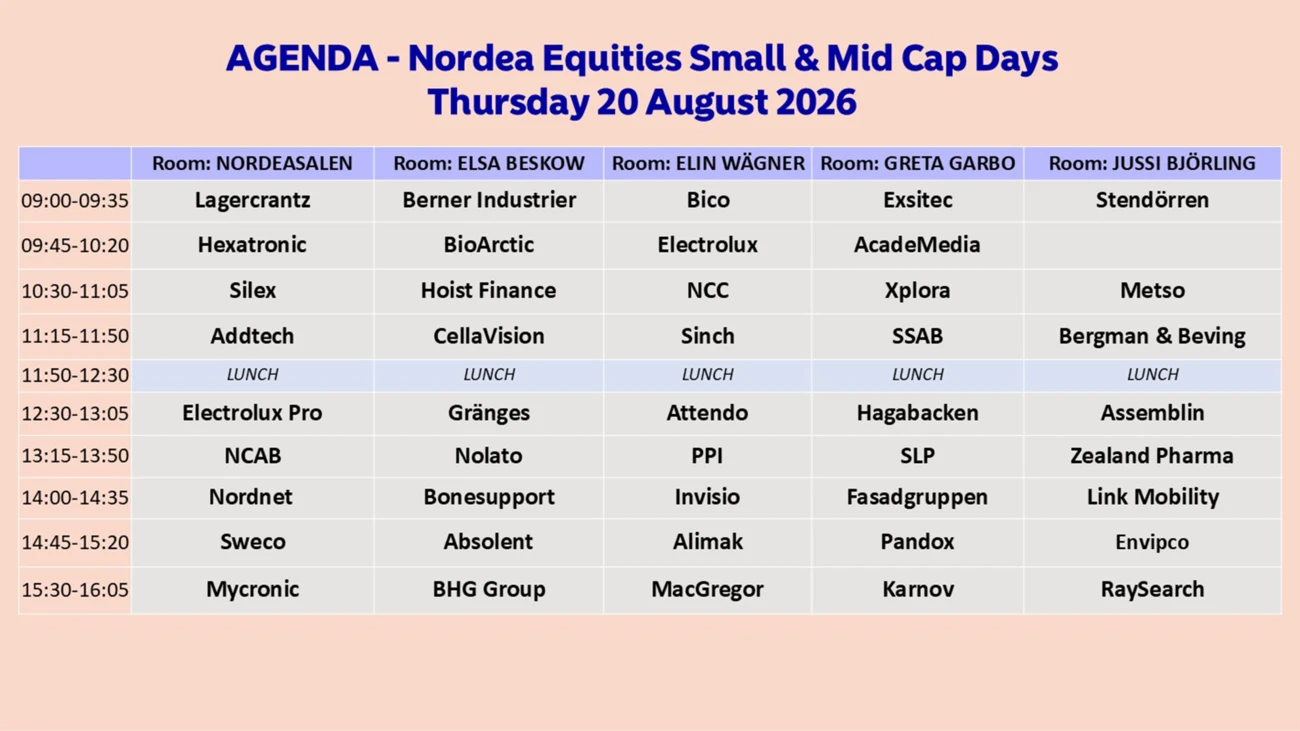 AGENDA - Nordea Equities Small & Mid Cap Days
Thursday 20 August 2026

| | Room: NORDEASALEN | Room: ELSA BESKOW | Room: ELIN WÄGNER | Room: GRETA GARBO | Room: JUSSI BJÖRLING |
|---|---|---|---|---|---|
| 09:00-09:35 | Lagercrantz | Berner Industrier | Bico | Exsitec | Stendörren |
| 09:45-10:20 | Hexatronic | BioArctic | Electrolux | AcadeMedia | |
| 10:30-11:05 | Silex | Hoist Finance | NCC | Xplora | Metso |
| 11:15-11:50 | Addtech | CellaVision | Sinch | SSAB | Bergman & Beving |
| 11:50-12:30 | LUNCH | LUNCH | LUNCH | LUNCH | LUNCH |
| 12:30-13:05 | Electrolux Pro | Gränges | Attendo | Hagabacken | Assemblin |
| 13:15-13:50 | NCAB | Nolato | PPI | SLP | Zealand Pharma |
| 14:00-14:35 | Nordnet | Bonesupport | Invisio | Fasadgruppen | Link Mobility |
| 14:45-15:20 | Sweco | Absolent | Alimak | Pandox | Envipco |
| 15:30-16:05 | Mycronic | BHG Group | MacGregor | Karnov | RaySearch |